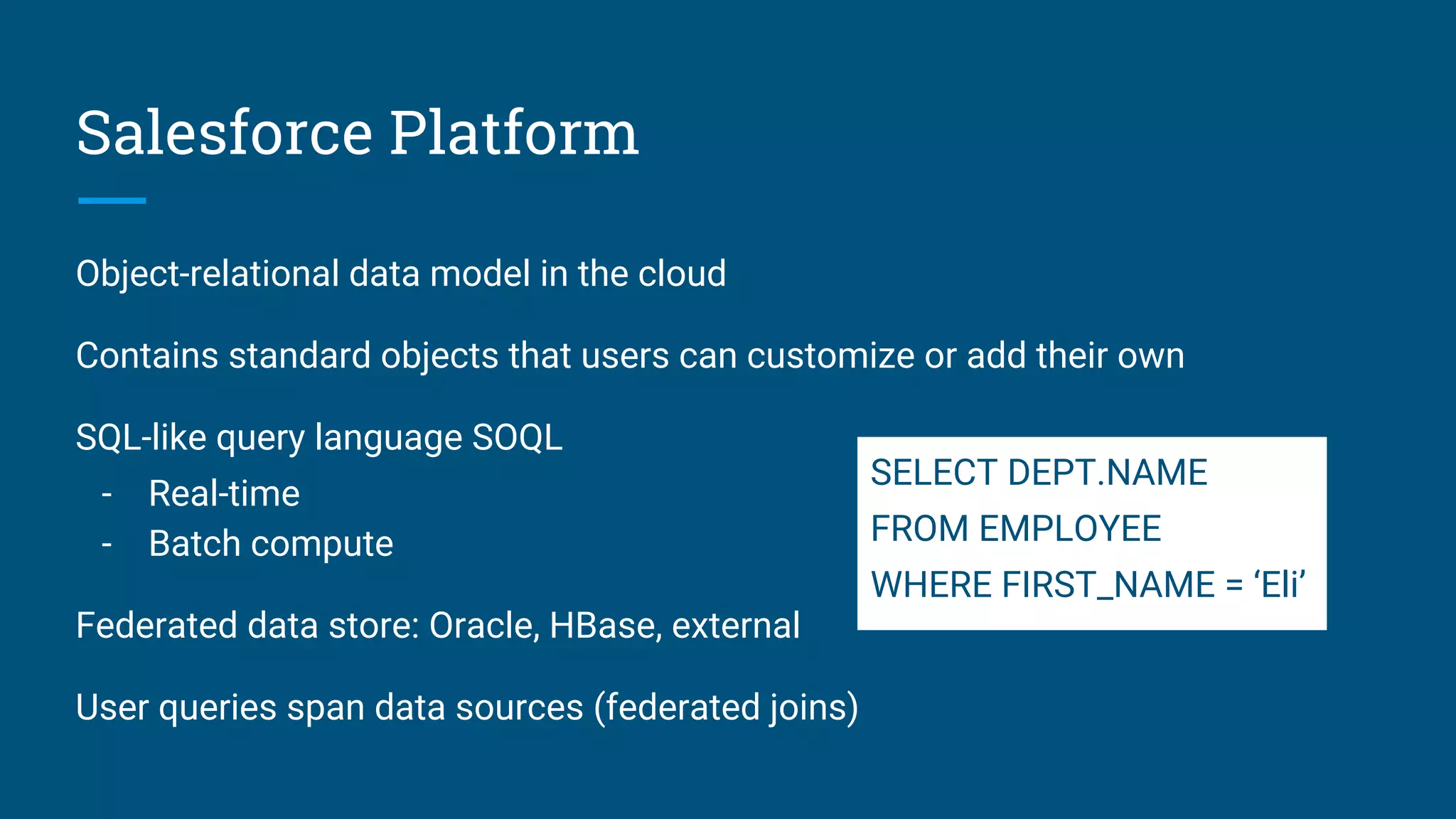 Salesforce Platform

Object-relational data model in the cloud

Contains standard objects that users can customize or add their own

SQL-like query language SOQL
- Real-time
- Batch compute

Federated data store: Oracle, HBase, external

User queries span data sources (federated joins)

SELECT DEPT.NAME
FROM EMPLOYEE
WHERE FIRST_NAME = ‘Eli’